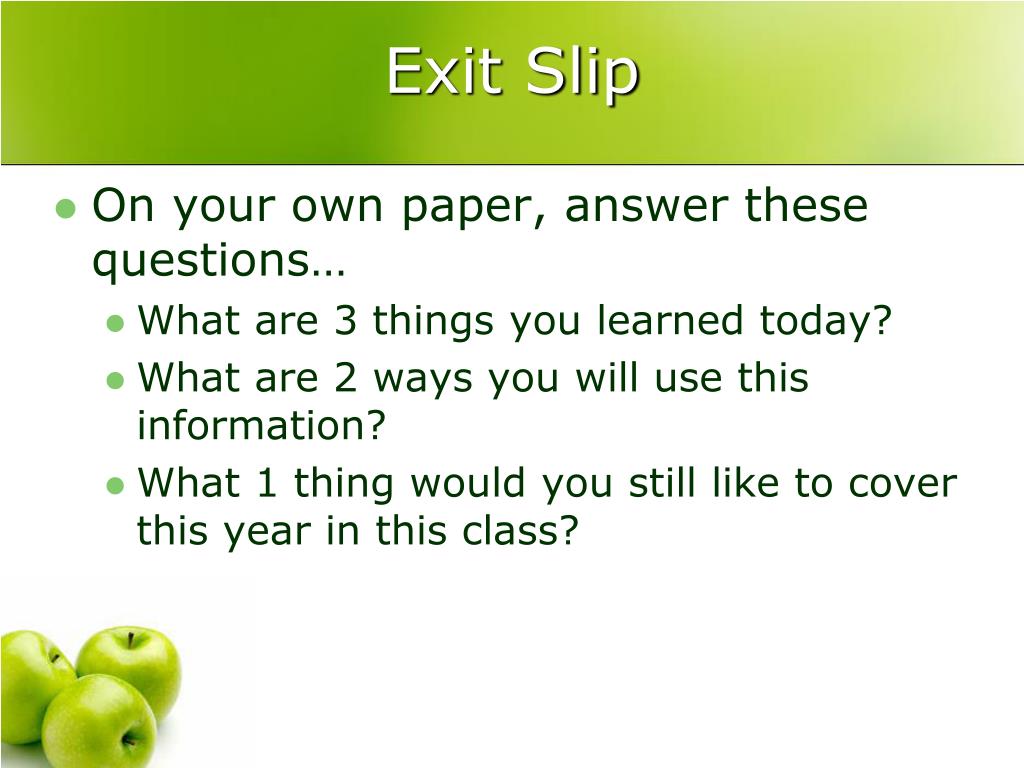 Exit Slip

On your own paper, answer these questions…

What are 3 things you learned today?

What are 2 ways you will use this information?

What 1 thing would you still like to cover this year in this class?